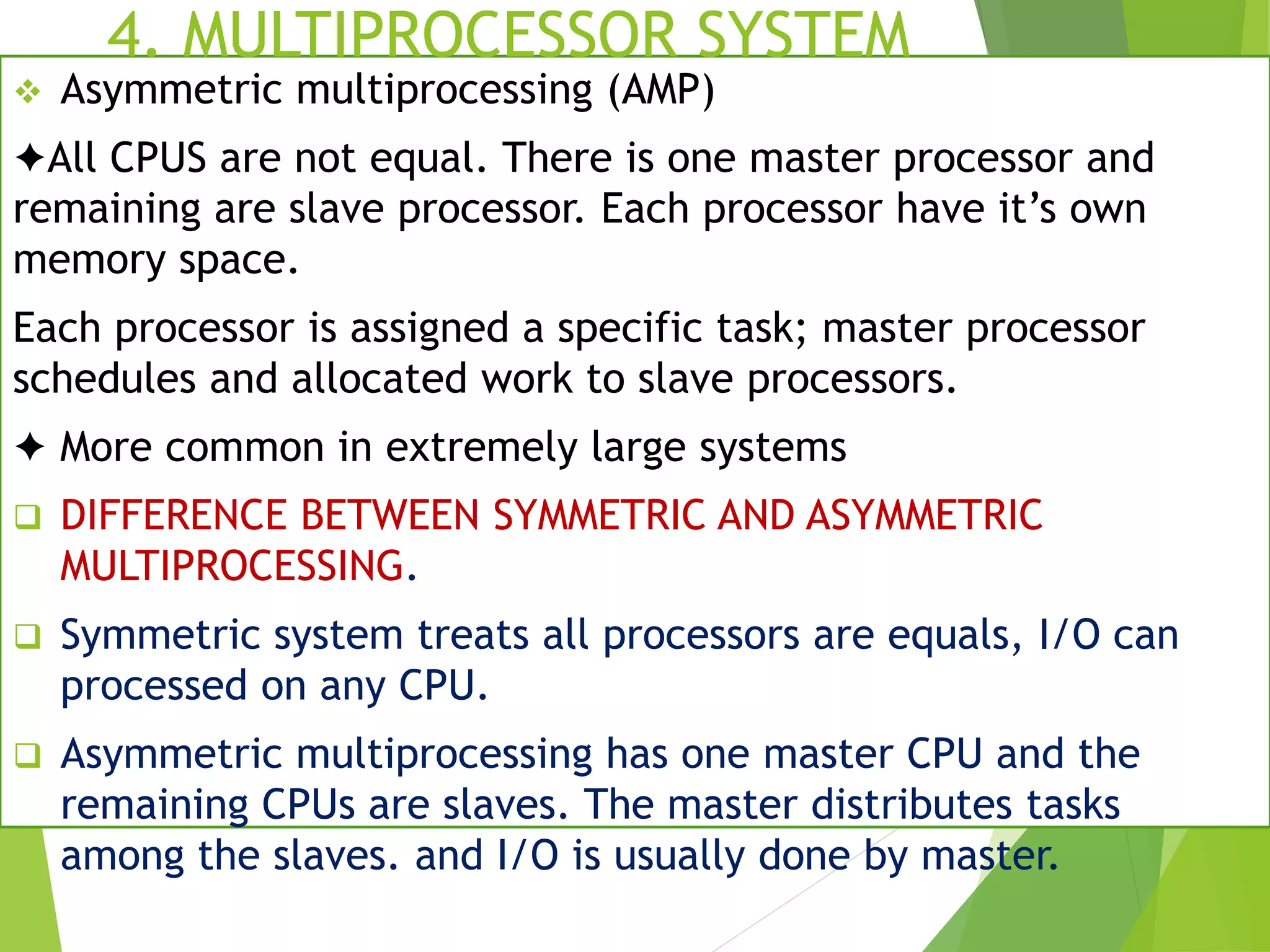 4. MULTIPROCESSOR SYSTEM

❖ Asymmetric multiprocessing (AMP)

✦All CPUS are not equal. There is one master processor and remaining are slave processor. Each processor have it's own memory space.

Each processor is assigned a specific task; master processor schedules and allocated work to slave processors.

✦ More common in extremely large systems

❑ DIFFERENCE BETWEEN SYMMETRIC AND ASYMMETRIC MULTIPROCESSING.

❑ Symmetric system treats all processors are equals, I/O can processed on any CPU.

❑ Asymmetric multiprocessing has one master CPU and the remaining CPUs are slaves. The master distributes tasks among the slaves. and I/O is usually done by master.